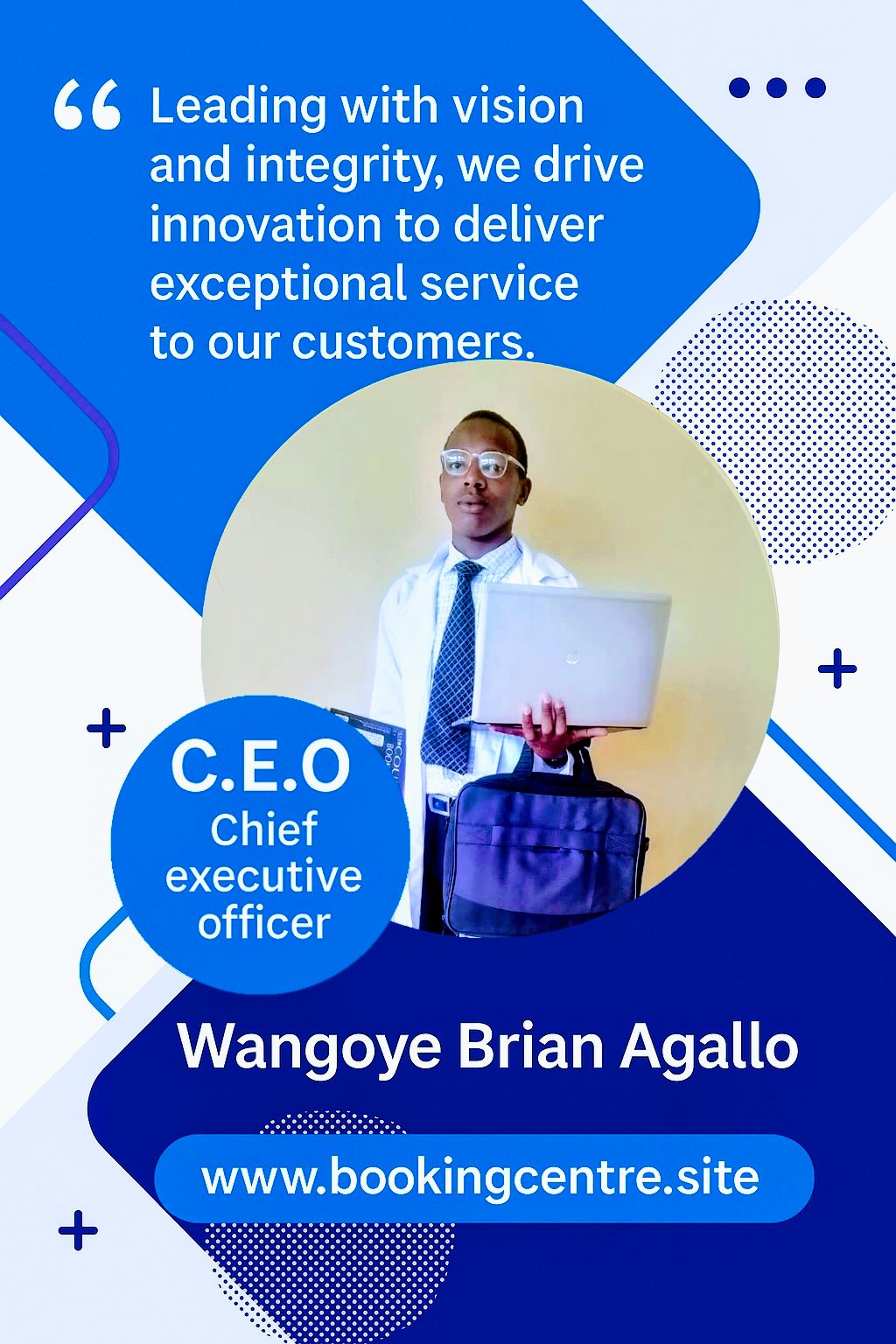 “ Leading with vision and integrity, we drive innovation to deliver exceptional service to our customers.

C.E.O
Chief executive officer

Wangoye Brian Agallo

www.bookingcentre.site